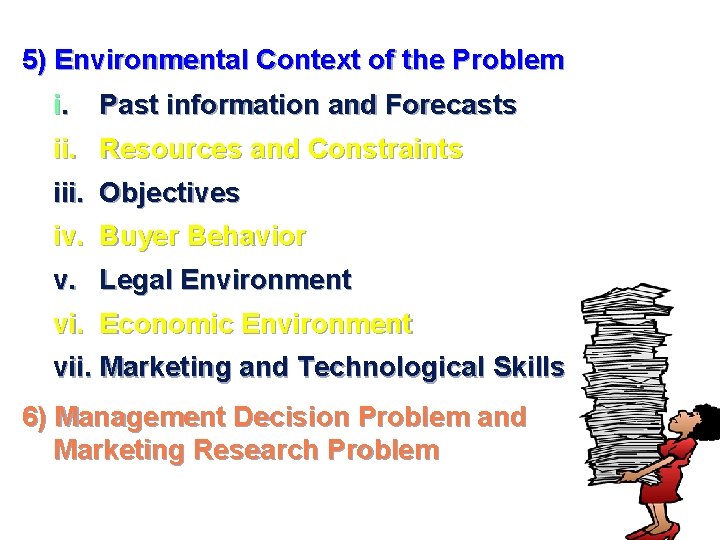 5) Environmental Context of the Problem

i. Past information and Forecasts

ii. Resources and Constraints

iii. Objectives

iv. Buyer Behavior

v. Legal Environment

vi. Economic Environment

vii. Marketing and Technological Skills

6) Management Decision Problem and Marketing Research Problem